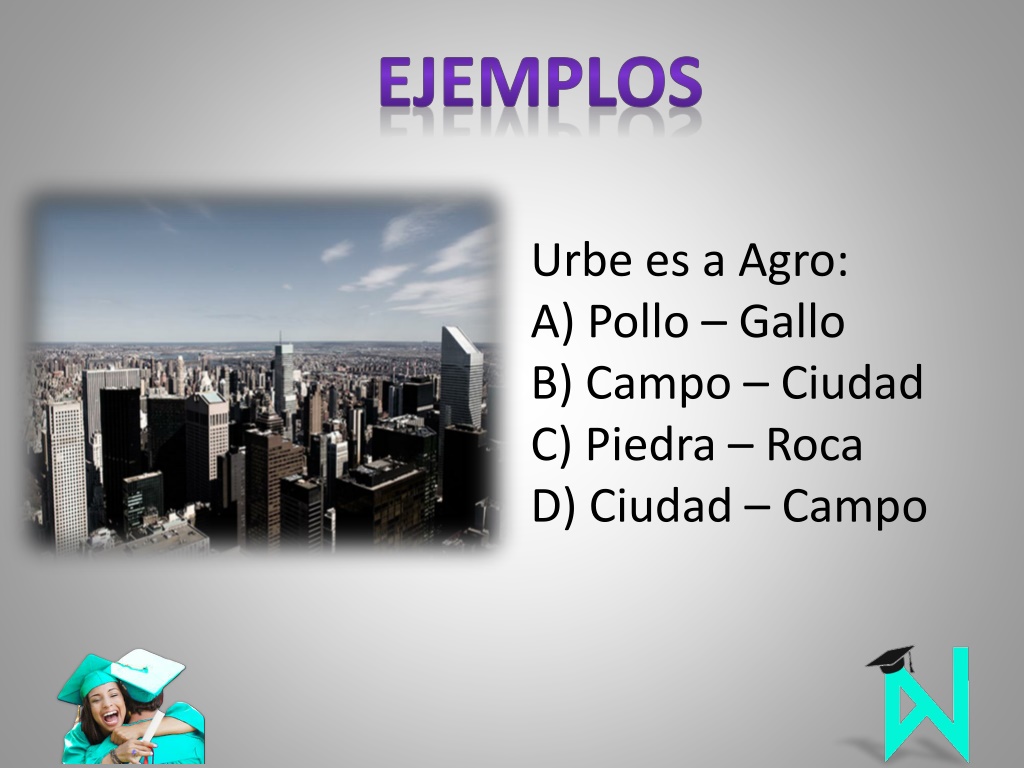 EJEMPLOS

Urbe es a Agro:
A) Pollo – Gallo
B) Campo – Ciudad
C) Piedra – Roca
D) Ciudad – Campo